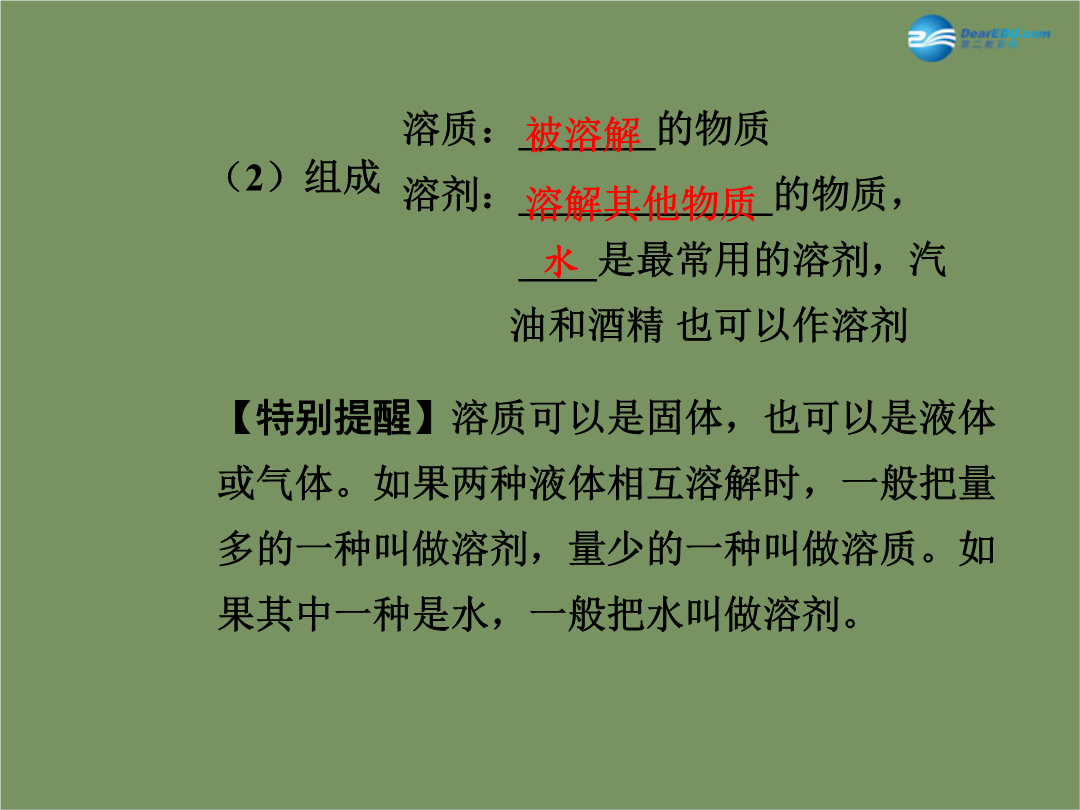 DearEDU.com
第二教育网

（2）组成

溶质：被溶解的物质

溶剂：溶解其他物质的物质，水是最常用的溶剂，汽油和酒精 也可以作溶剂

【特别提醒】溶质可以是固体，也可以是液体或气体。如果两种液体相互溶解时，一般把量多的一种叫做溶剂，量少的一种叫做溶质。如果其中一种是水，一般把水叫做溶剂。